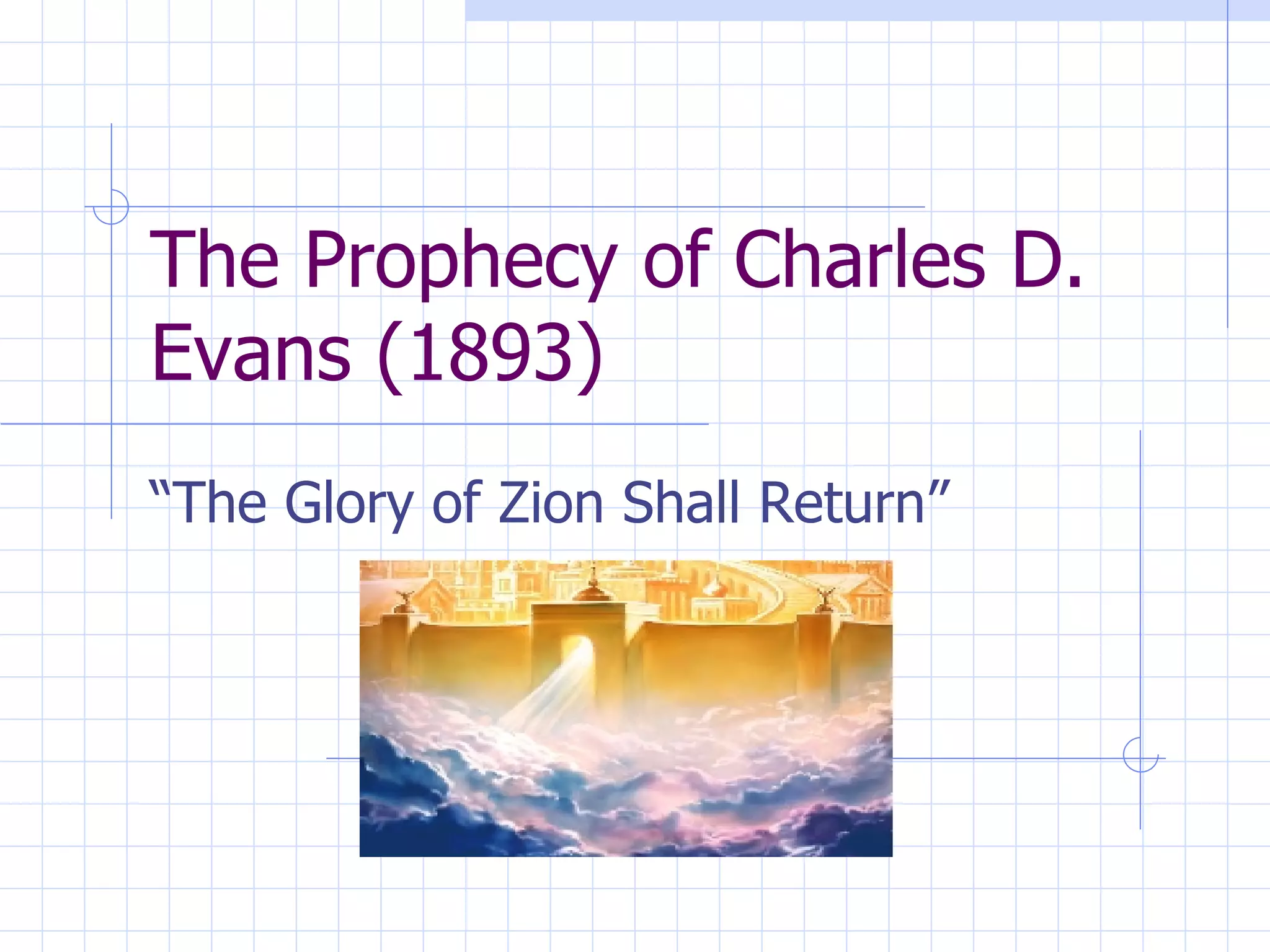 The Prophecy of Charles D. Evans (1893)

“The Glory of Zion Shall Return”